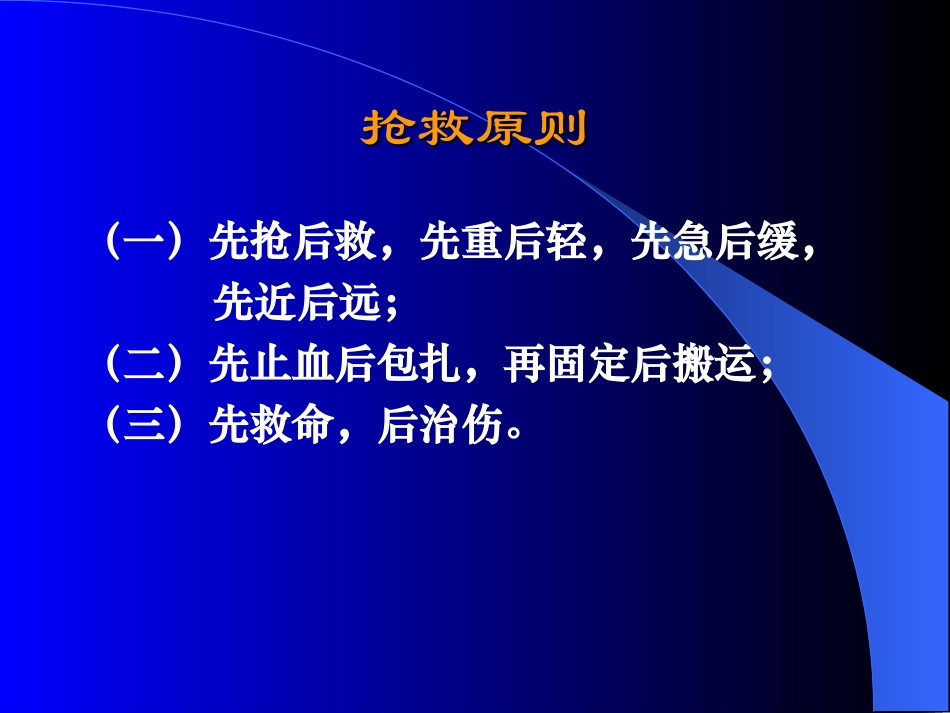 抢救原则

（一）先抢后救，先重后轻，先急后缓，先近后远；
（二）先止血后包扎，再固定后搬运；
（三）先救命，后治伤。